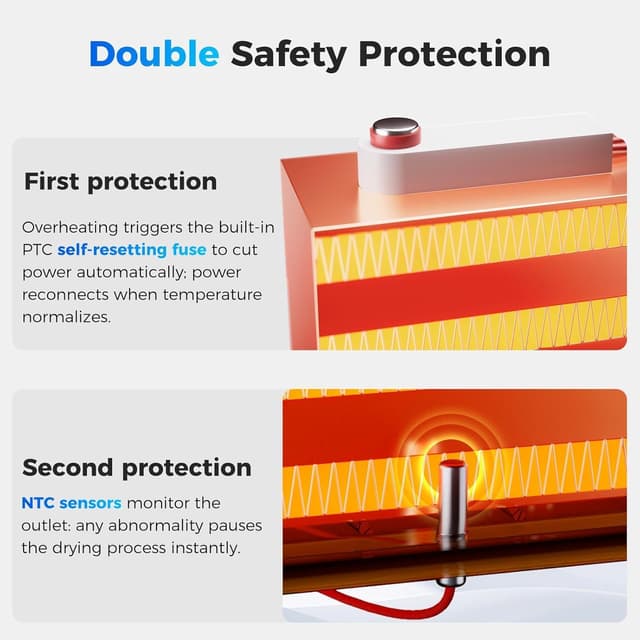 Double Safety Protection

First protection

Overheating triggers the built-in PTC self-resetting fuse to cut power automatically; power reconnects when temperature normalizes.

Second protection

NTC sensors monitor the outlet: any abnormality pauses the drying process instantly.